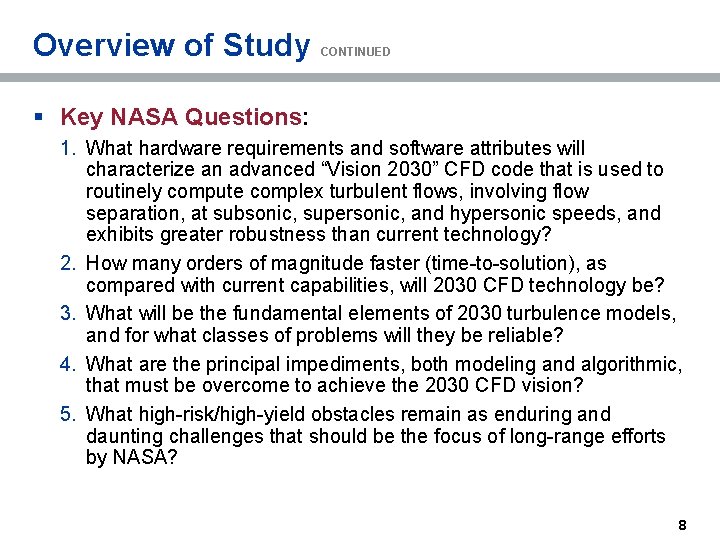 Overview of Study CONTINUED

▪ Key NASA Questions:

1. What hardware requirements and software attributes will characterize an advanced “Vision 2030” CFD code that is used to routinely compute complex turbulent flows, involving flow separation, at subsonic, supersonic, and hypersonic speeds, and exhibits greater robustness than current technology?

2. How many orders of magnitude faster (time-to-solution), as compared with current capabilities, will 2030 CFD technology be?

3. What will be the fundamental elements of 2030 turbulence models, and for what classes of problems will they be reliable?

4. What are the principal impediments, both modeling and algorithmic, that must be overcome to achieve the 2030 CFD vision?

5. What high-risk/high-yield obstacles remain as enduring and daunting challenges that should be the focus of long-range efforts by NASA?

8